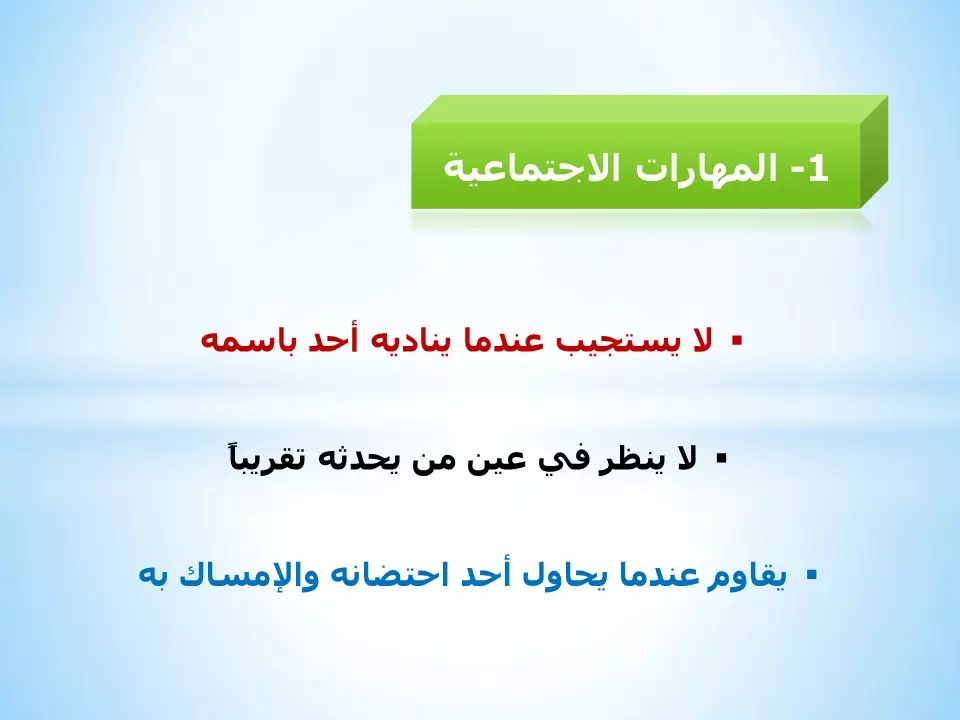 1- المهارات الاجتماعية

▪ لا يستجيب عندما يناديه أحد باسمه

▪ لا ينظر في عين من يحدثه تقريباً

▪ يقاوم عندما يحاول أحد احتضانه والإمساك به